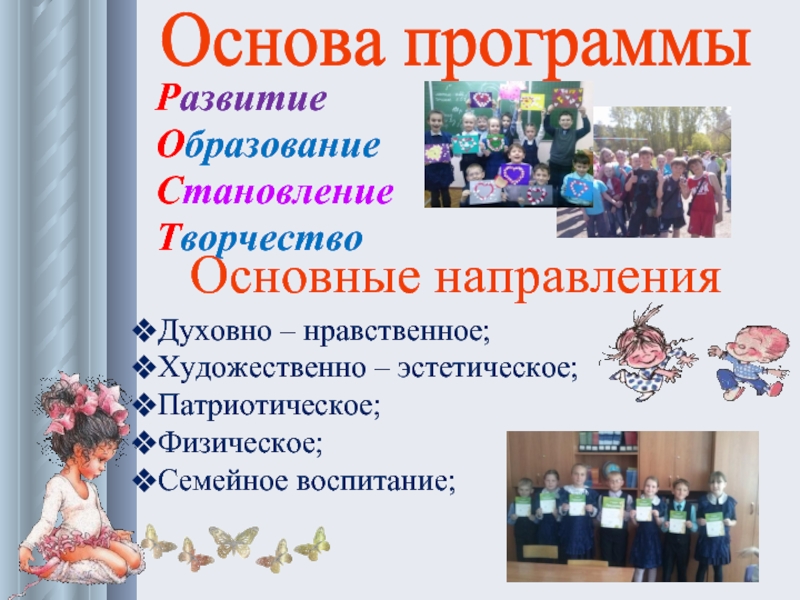 Основа программы

Развитие
Образование
Становление
Творчество

Основные направления

❖Духовно – нравственное;
❖Художественно – эстетическое;
❖Патриотическое;
❖Физическое;
❖Семейное воспитание;